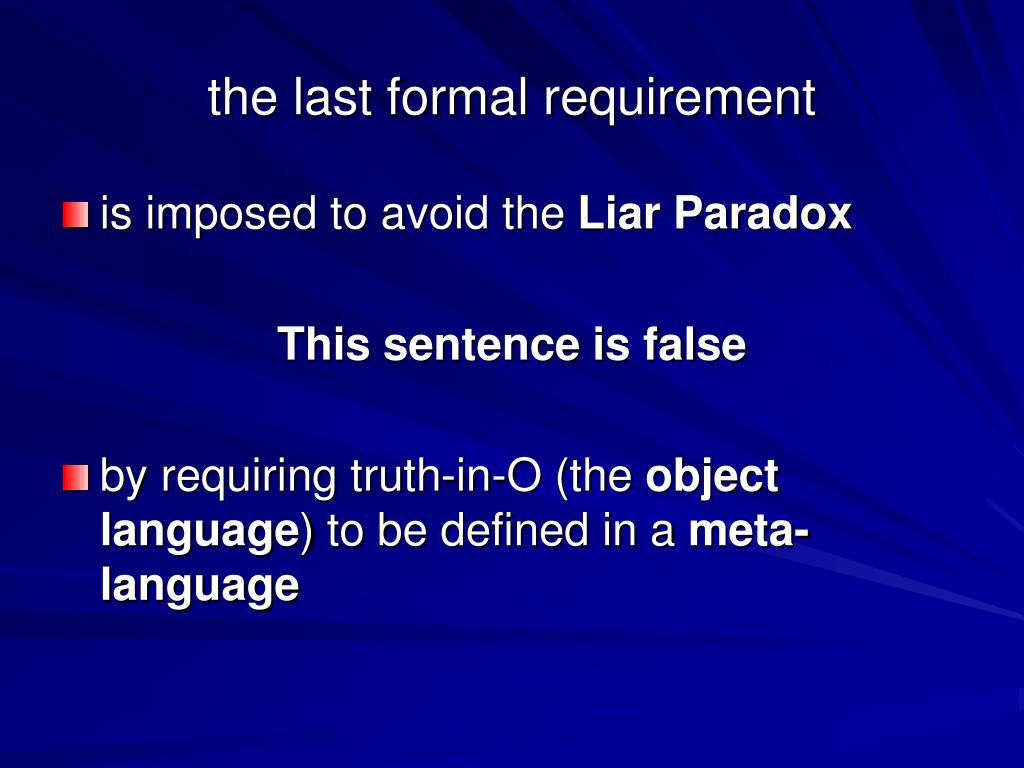 the last formal requirement

is imposed to avoid the Liar Paradox

This sentence is false

by requiring truth-in-O (the object language) to be defined in a meta-language